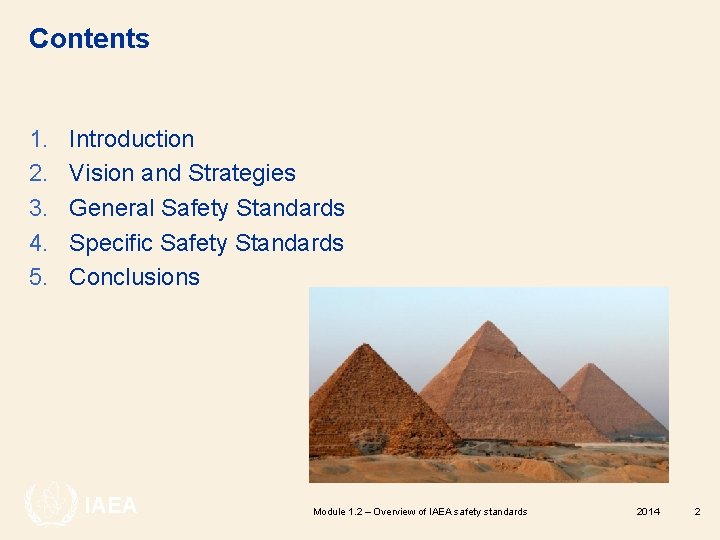 Contents

1. Introduction
2. Vision and Strategies
3. General Safety Standards
4. Specific Safety Standards
5. Conclusions

IAEA

Module 1.2 – Overview of IAEA safety standards

2014

2